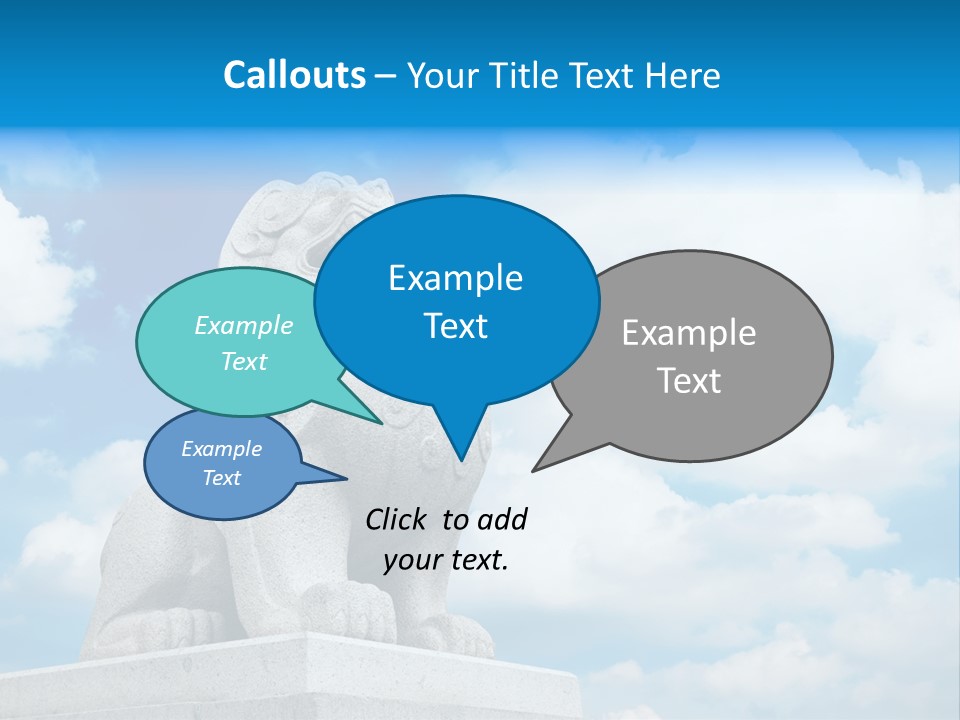 Callouts – Your Title Text Here

Example Text

Example Text

Example Text

Example Text

Click to add your text.